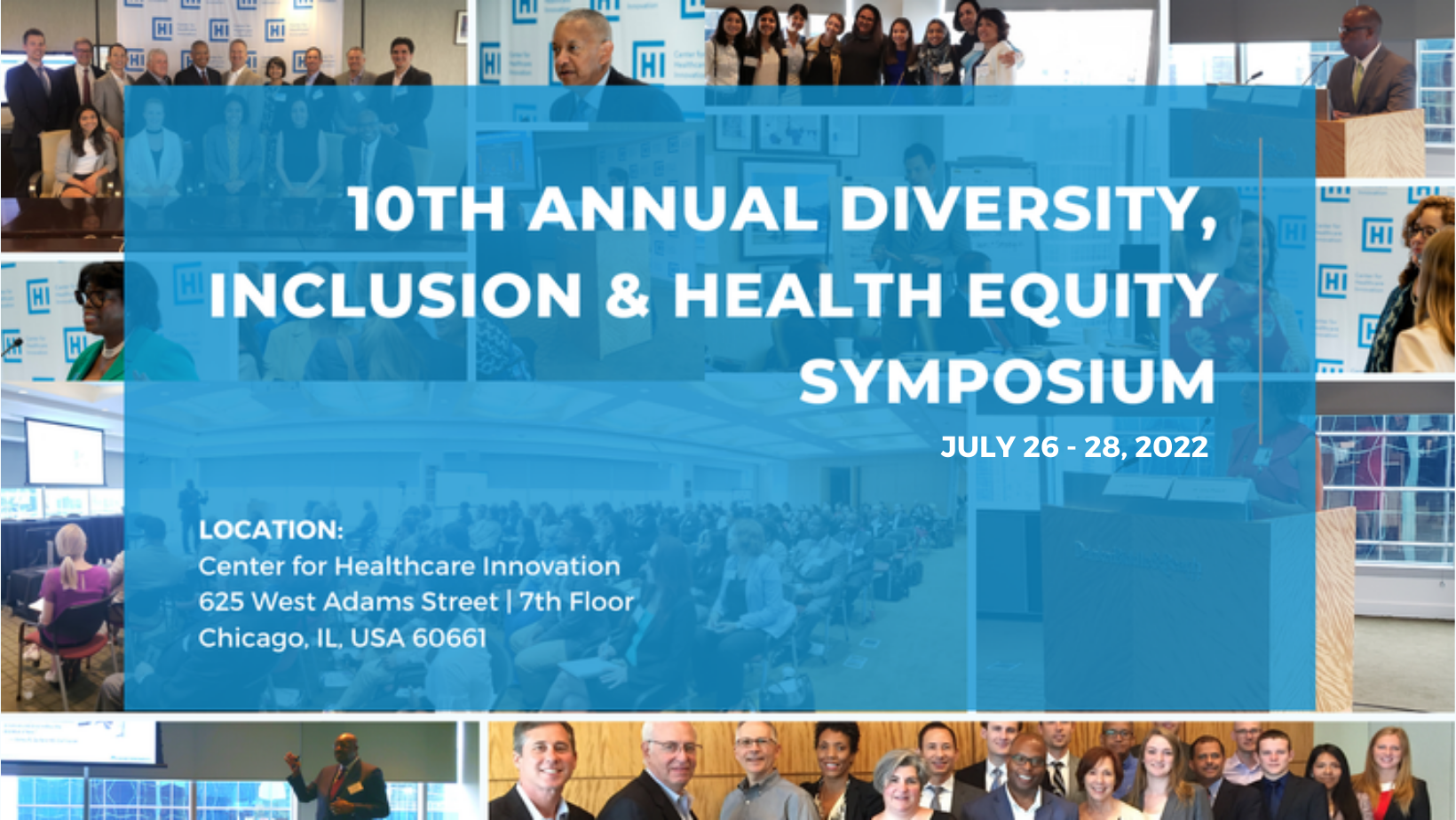 10TH ANNUAL DIVERSITY, INCLUSION & HEALTH EQUITY SYMPOSIUM

JULY 26 - 28, 2022

LOCATION:
Center for Healthcare Innovation
625 West Adams Street | 7th Floor
Chicago, IL, USA 60661